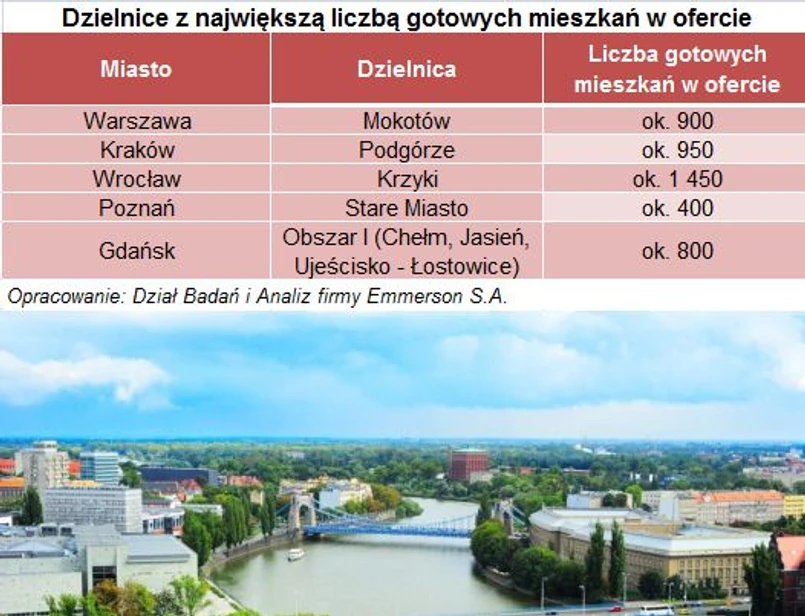 Dzielnice z największą liczbą gotowych mieszkań w ofercie

| Miasto | Dzielnica | Liczba gotowych mieszkań w ofercie |
|---|---|---|
| Warszawa | Mokotów | ok. 900 |
| Kraków | Podgórze | ok. 950 |
| Wrocław | Krzyki | ok. 1 450 |
| Poznań | Stare Miasto | ok. 400 |
| Gdańsk | Obszar I (Chełm, Jasień, Ujeścisko - Łostowice) | ok. 800 |

Opracowanie: Dział Badań i Analiz firmy Emmerson S.A.